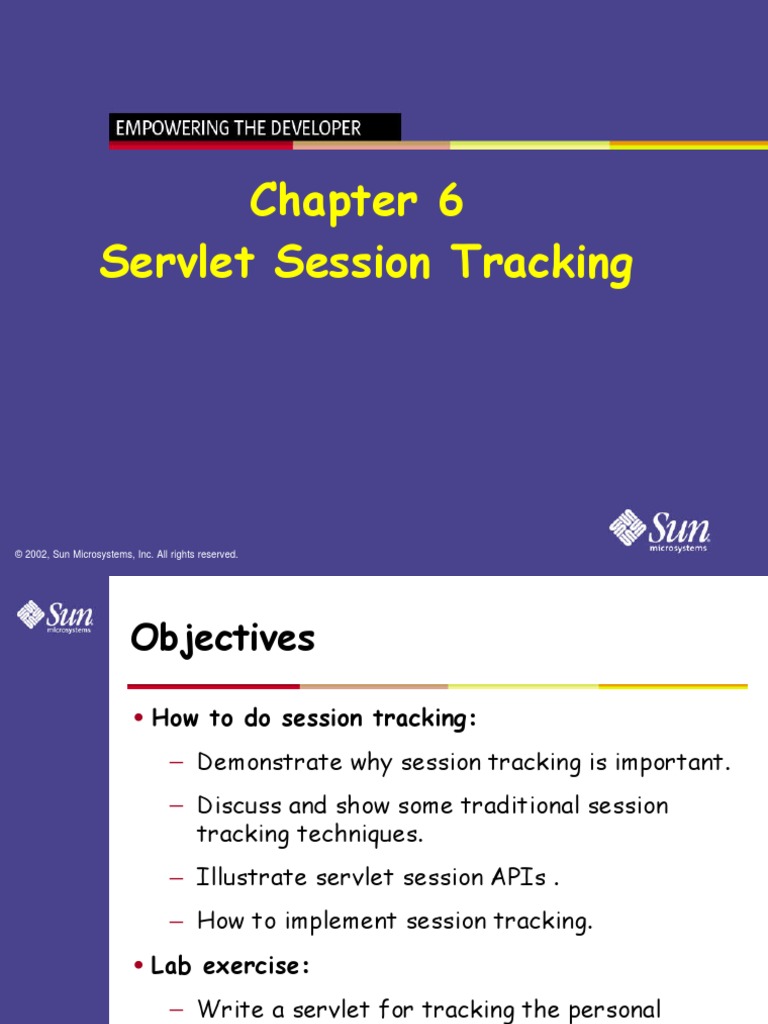 EMPOWERING THE DEVELOPER

Chapter 6
Servlet Session Tracking

© 2002, Sun Microsystems, Inc. All rights reserved.

Sun microsystems

Sun microsystems

Objectives

• How to do session tracking:
 – Demonstrate why session tracking is important.
 – Discuss and show some traditional session tracking techniques.
 – Illustrate servlet session APIs .
 – How to implement session tracking.
• Lab exercise:
 – Write a servlet for tracking the personal